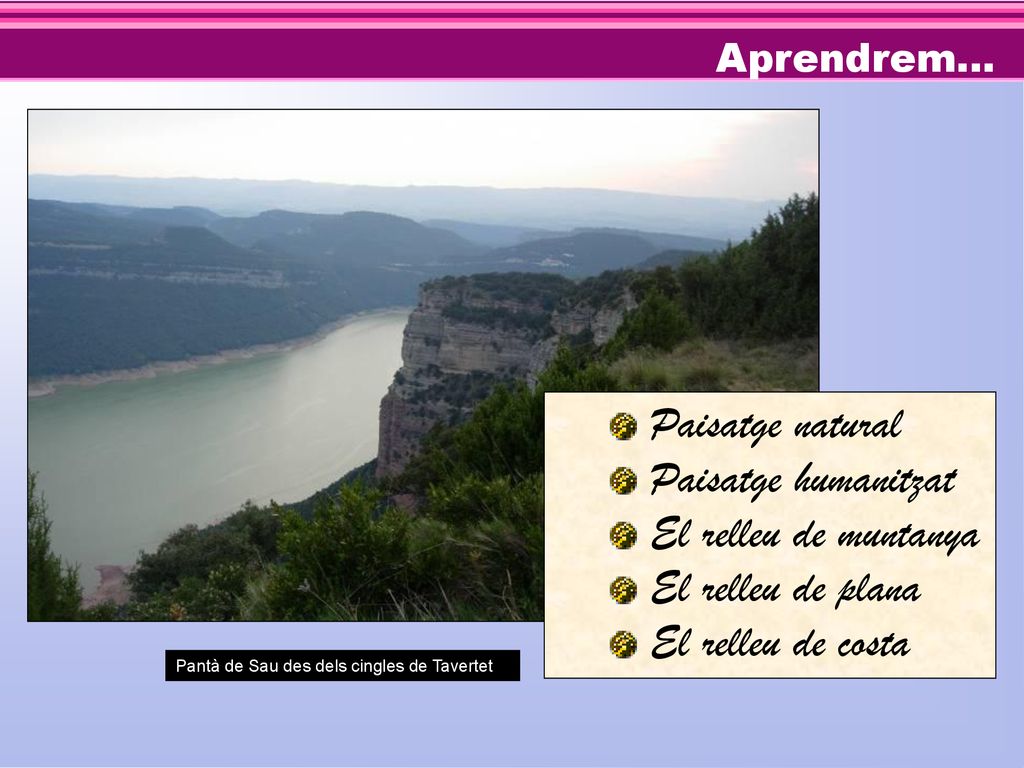 Aprendrem…

Paisatge natural
Paisatge humanitzat
El relleu de muntanya
El relleu de plana
El relleu de costa

Pantà de Sau des dels cingles de Tavertet